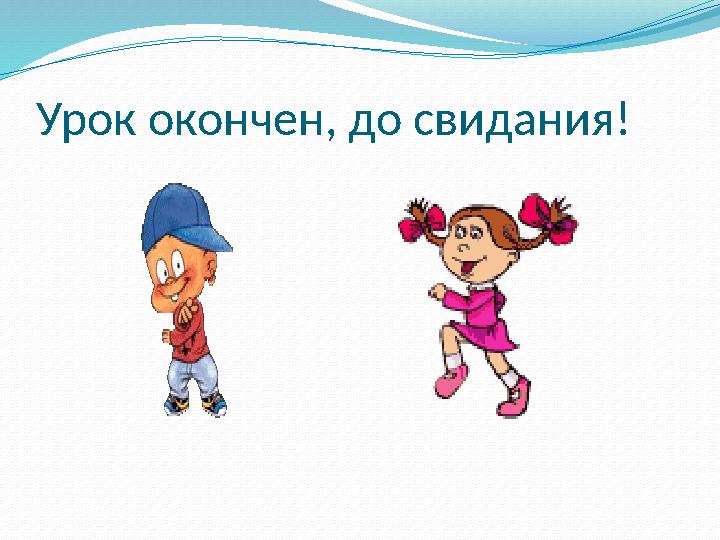 Урок окончен, до свидания!